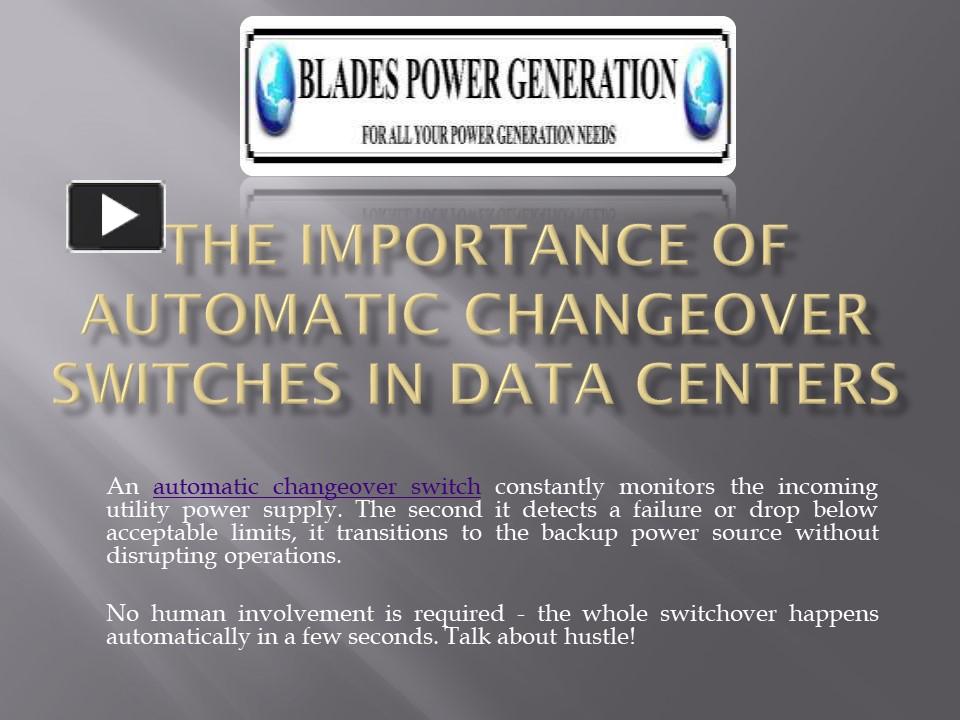 BLADES POWER GENERATION
FOR ALL YOUR POWER GENERATION NEEDS

THE IMPORTANCE OF AUTOMATIC CHANGEOVER SWITCHES IN DATA CENTERS

An automatic changeover switch constantly monitors the incoming utility power supply. The second it detects a failure or drop below acceptable limits, it transitions to the backup power source without disrupting operations.

No human involvement is required - the whole switchover happens automatically in a few seconds. Talk about hustle!